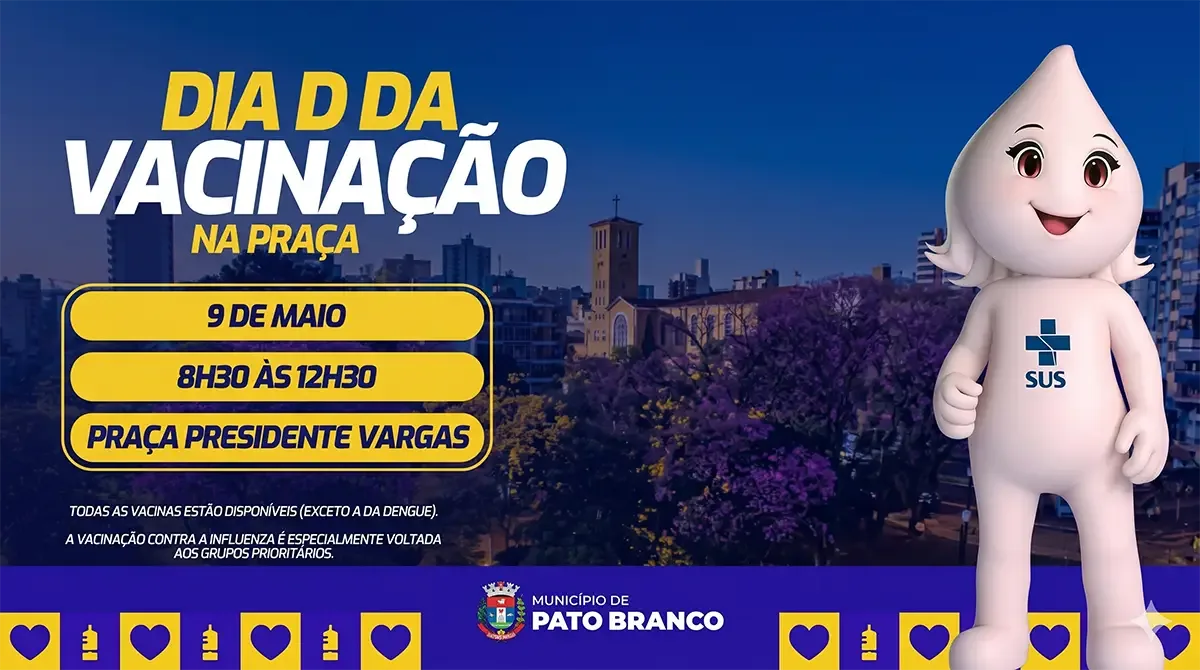 DIA D DA
VACINAÇÃO
NA PRAÇA

9 DE MAIO

8H30 ÀS 12H30

PRAÇA PRESIDENTE VARGAS

TODAS AS VACINAS ESTÃO DISPONÍVEIS (EXCETO A DA DENGUE).

A VACINAÇÃO CONTRA A INFLUENZA É ESPECIALMENTE VOLTADA AOS GRUPOS PRIORITÁRIOS.

SUS

MUNICÍPIO DE
PATO BRANCO